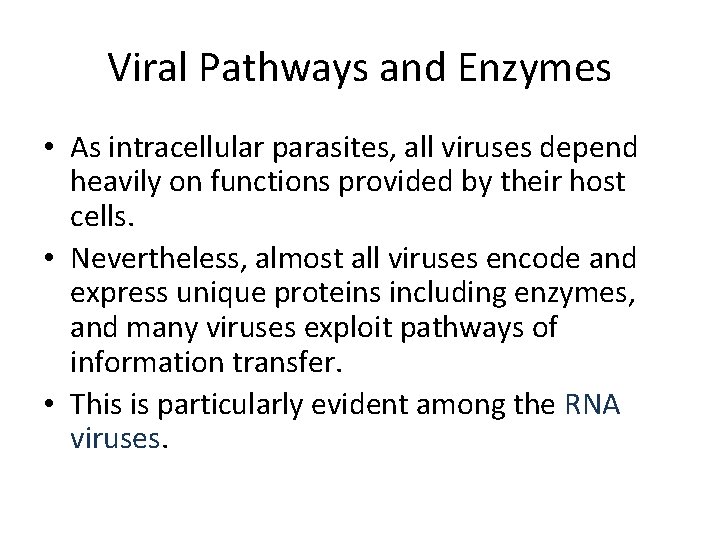 Viral Pathways and Enzymes

• As intracellular parasites, all viruses depend heavily on functions provided by their host cells.

• Nevertheless, almost all viruses encode and express unique proteins including enzymes, and many viruses exploit pathways of information transfer.

• This is particularly evident among the RNA viruses.